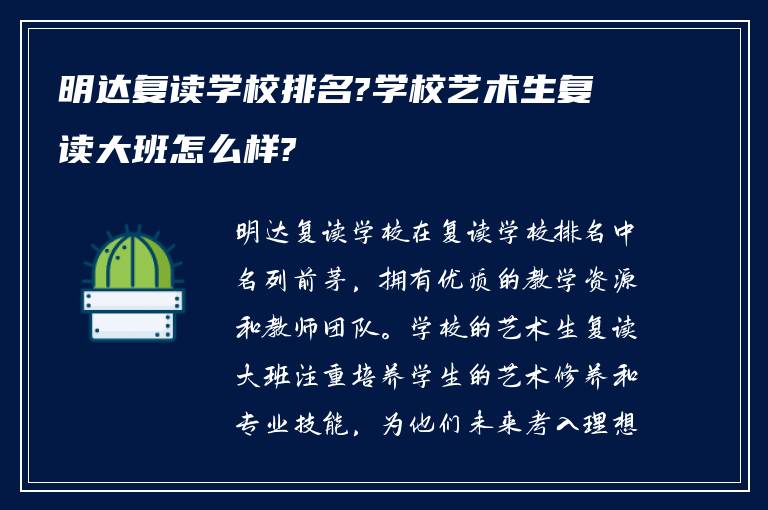 明达复读学校排名?学校艺术生复读大班怎么样?

明达复读学校在复读学校排名中名列前茅，拥有优质的教学资源和教师团队。学校的艺术生复读大班注重培养学生的艺术修养和专业技能，为他们未来考入理想